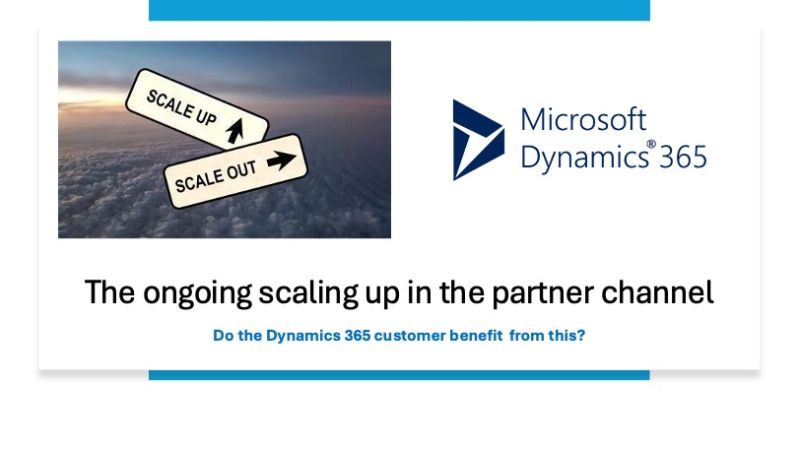 SCALE UP

SCALE OUT

Microsoft
Dynamics® 365

The ongoing scaling up in the partner channel

Do the Dynamics 365 customer benefit from this?